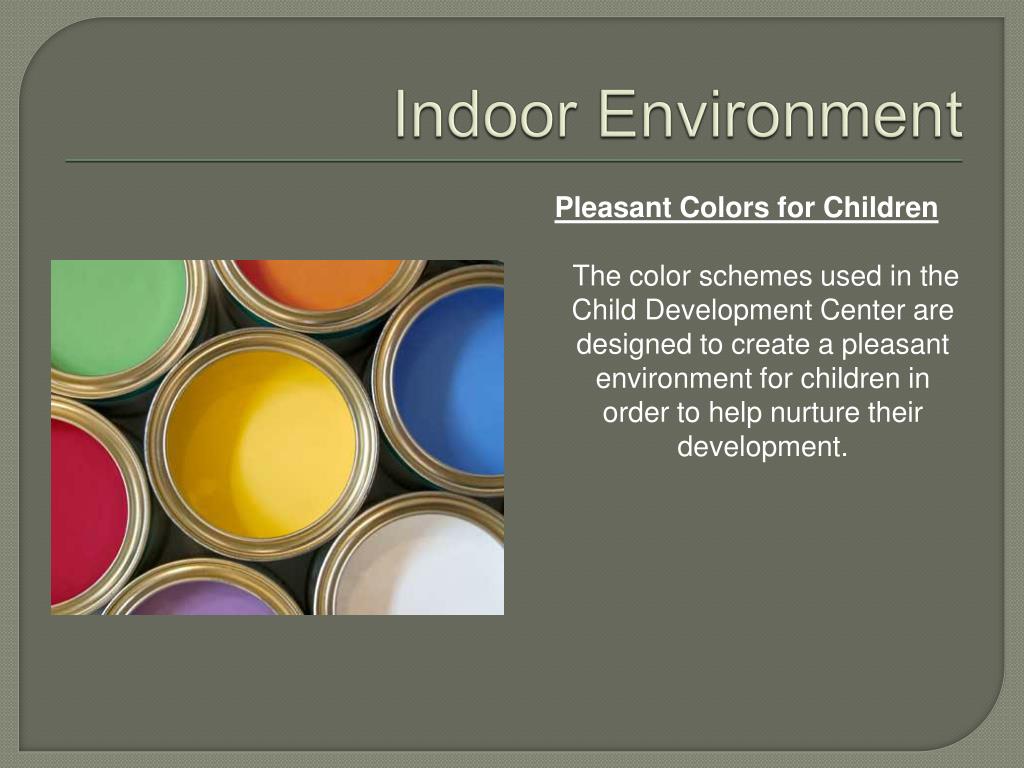 Indoor Environment

Pleasant Colors for Children

The color schemes used in the Child Development Center are designed to create a pleasant environment for children in order to help nurture their development.